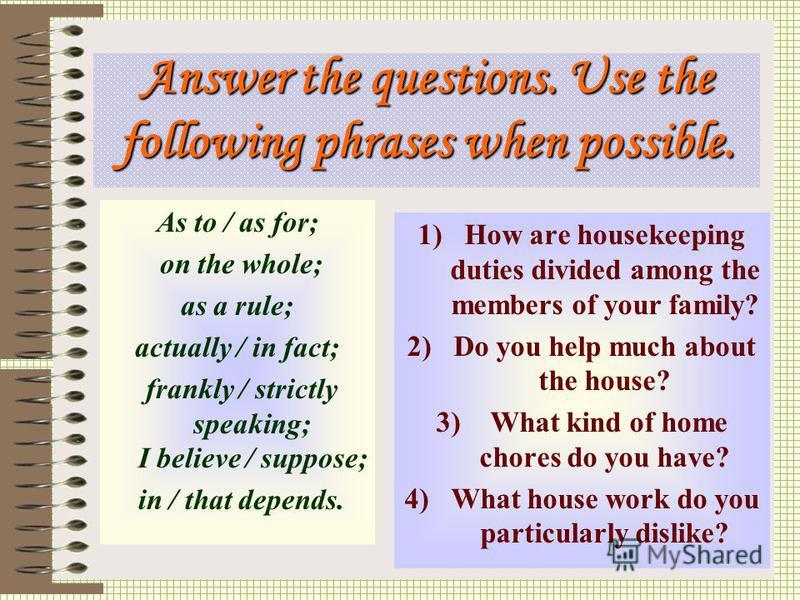 Answer the questions. Use the following phrases when possible.

As to / as for;
on the whole;
as a rule;
actually / in fact;
frankly / strictly speaking;
I believe / suppose;
in / that depends.

1) How are housekeeping duties divided among the members of your family?
2) Do you help much about the house?
3) What kind of home chores do you have?
4) What house work do you particularly dislike?

MyShared